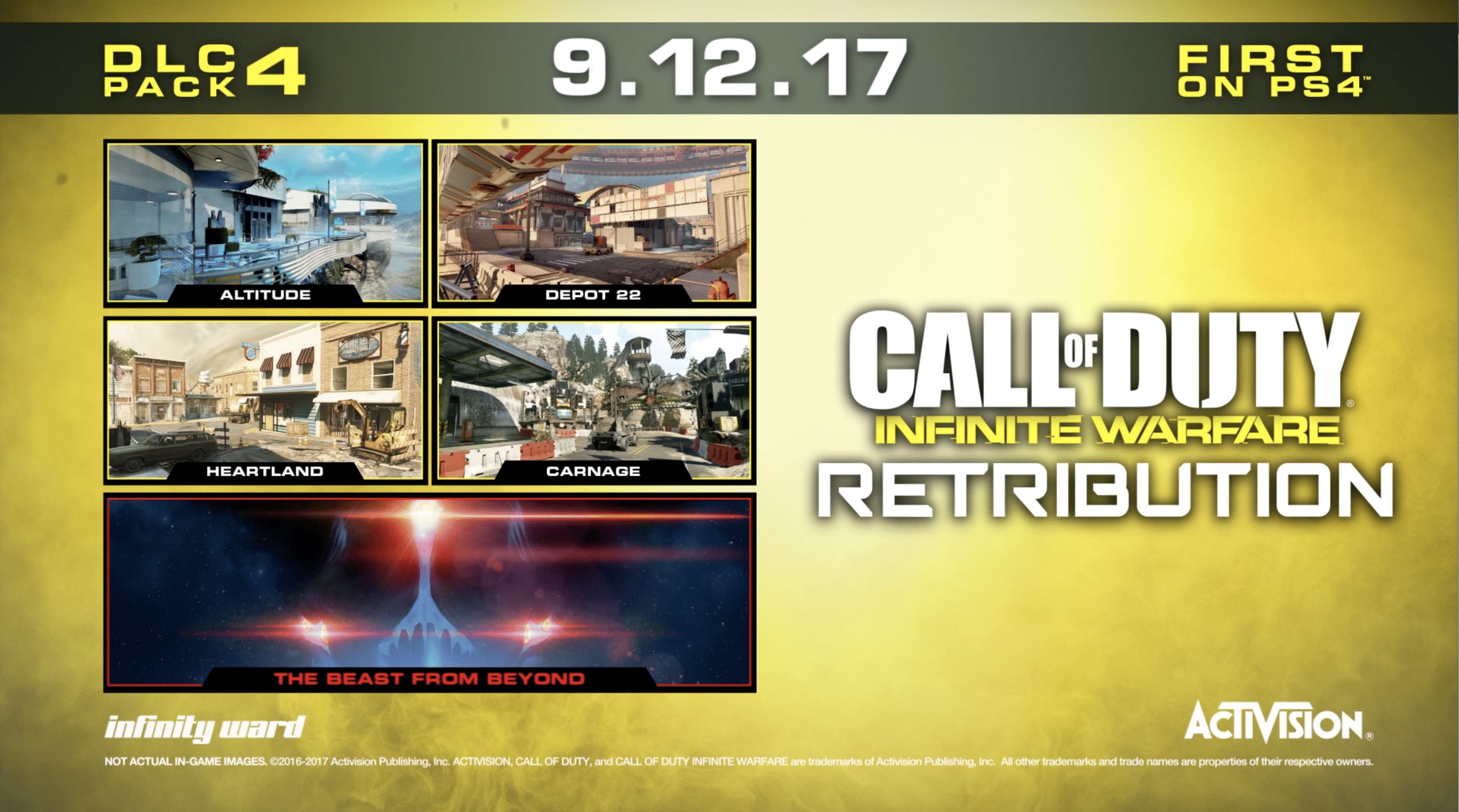 DLC PACK 4

9.12.17

FIRST ON PS4™

ALTITUDE

DEPOT 22

HEARTLAND

CARNAGE

THE BEAST FROM BEYOND

CALL OF DUTY®
INFINITE WARFARE
RETRIBUTION

infinity ward

ACTIVISION®

NOT ACTUAL IN-GAME IMAGES. ©2016-2017 Activision Publishing, Inc. ACTIVISION, CALL OF DUTY, and CALL OF DUTY INFINITE WARFARE are trademarks of Activision Publishing, Inc. All other trademarks and trade names are properties of their respective owners.